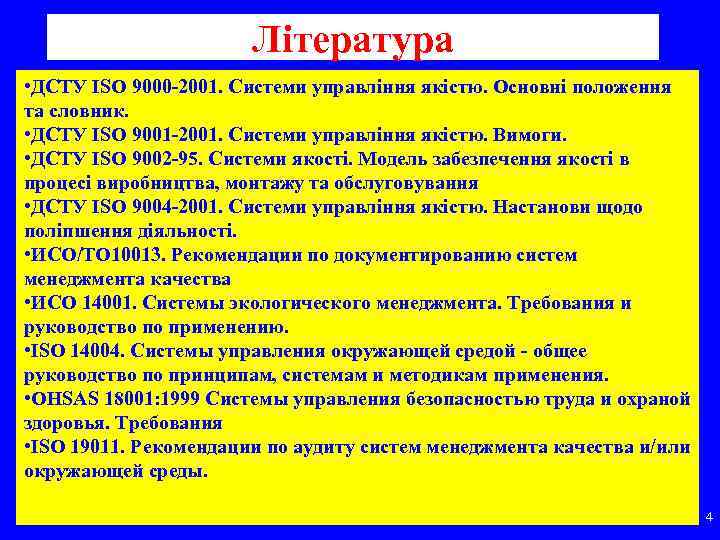 Література

•ДСТУ ISO 9000-2001. Системи управління якістю. Основні положення та словник.
•ДСТУ ISO 9001-2001. Системи управління якістю. Вимоги.
•ДСТУ ISO 9002-95. Системи якості. Модель забезпечення якості в процесі виробництва, монтажу та обслуговування
•ДСТУ ISO 9004-2001. Системи управління якістю. Настанови щодо поліпшення діяльності.
•ИСО/ТО10013. Рекомендации по документированию систем менеджмента качества
•ИСО 14001. Системы экологического менеджмента. Требования и руководство по применению.
•ISO 14004. Системы управления окружающей средой - общее руководство по принципам, системам и методикам применения.
•OHSAS 18001:1999 Системы управления безопасностью труда и охраной здоровья. Требования
•ISO 19011. Рекомендации по аудиту систем менеджмента качества и/или окружающей среды.

4